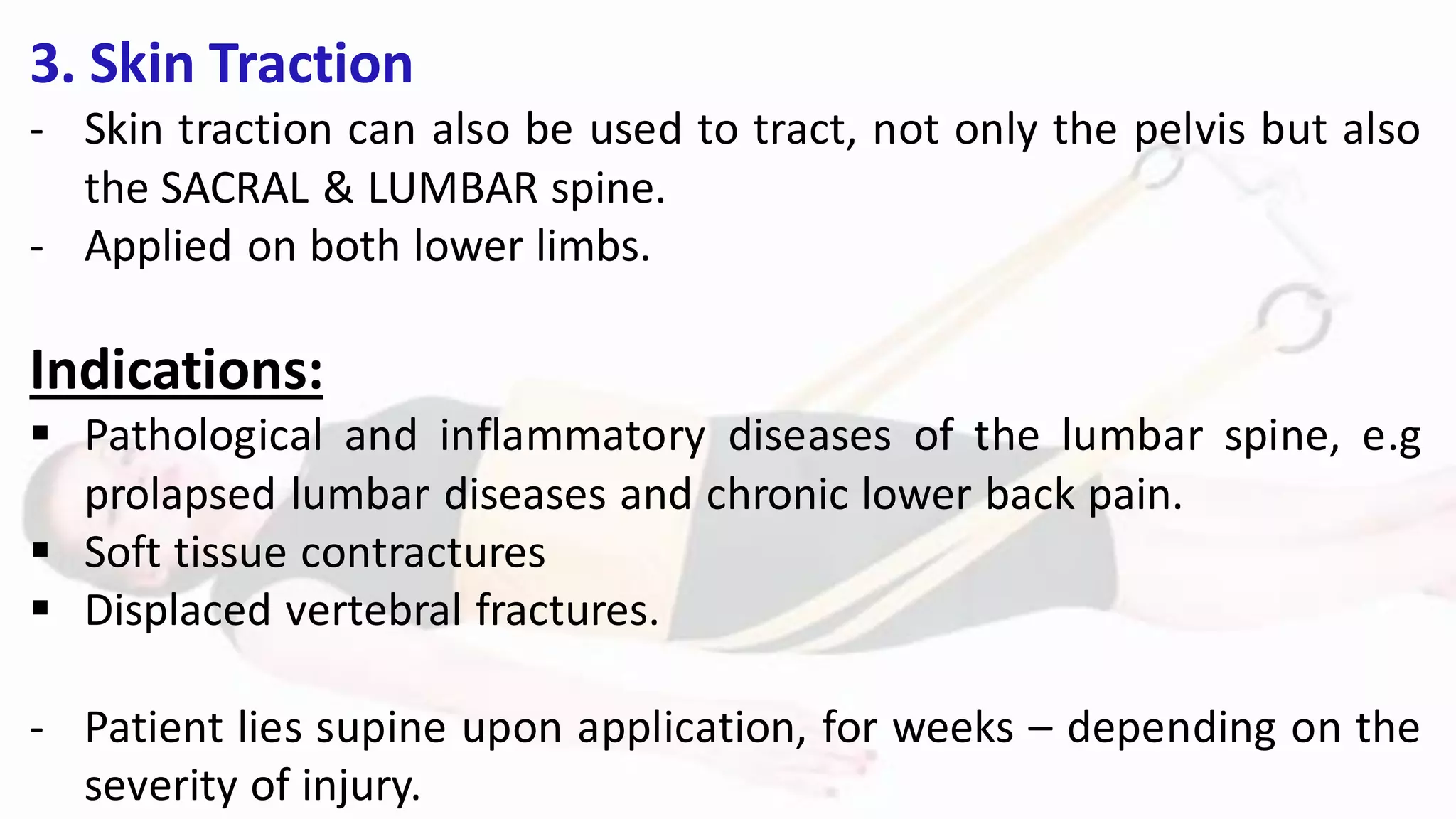 3. Skin Traction

- Skin traction can also be used to tract, not only the pelvis but also the SACRAL & LUMBAR spine.
- Applied on both lower limbs.

Indications:

▪ Pathological and inflammatory diseases of the lumbar spine, e.g prolapsed lumbar diseases and chronic lower back pain.
▪ Soft tissue contractures
▪ Displaced vertebral fractures.

- Patient lies supine upon application, for weeks – depending on the severity of injury.